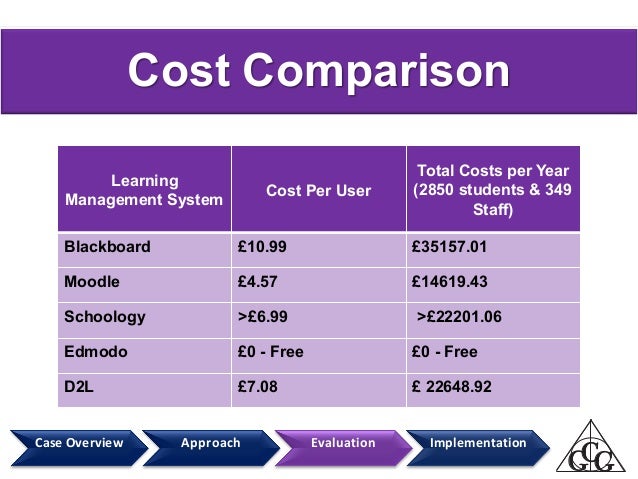 Cost Comparison

| Learning Management System | Cost Per User | Total Costs per Year (2850 students & 349 Staff) |
|---|---|---|
| Blackboard | £10.99 | £35157.01 |
| Moodle | £4.57 | £14619.43 |
| Schoology | >£6.99 | >£22201.06 |
| Edmodo | £0 - Free | £0 - Free |
| D2L | £7.08 | £ 22648.92 |

Case Overview
Approach
Evaluation
Implementation

GCG